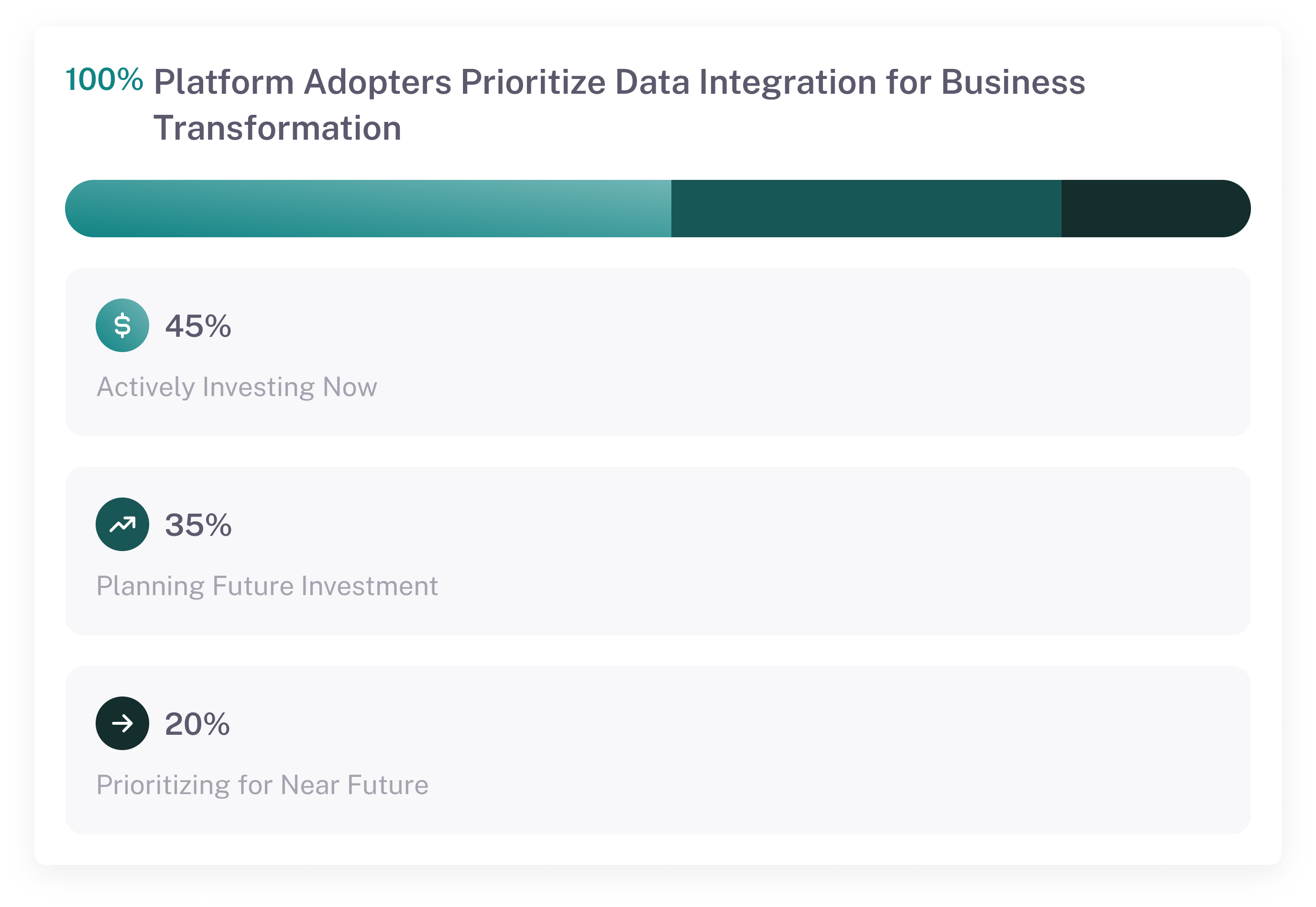 100% Platform Adopters Prioritize Data Integration for Business Transformation

45%

Actively Investing Now

35%

Planning Future Investment

20%

Prioritizing for Near Future